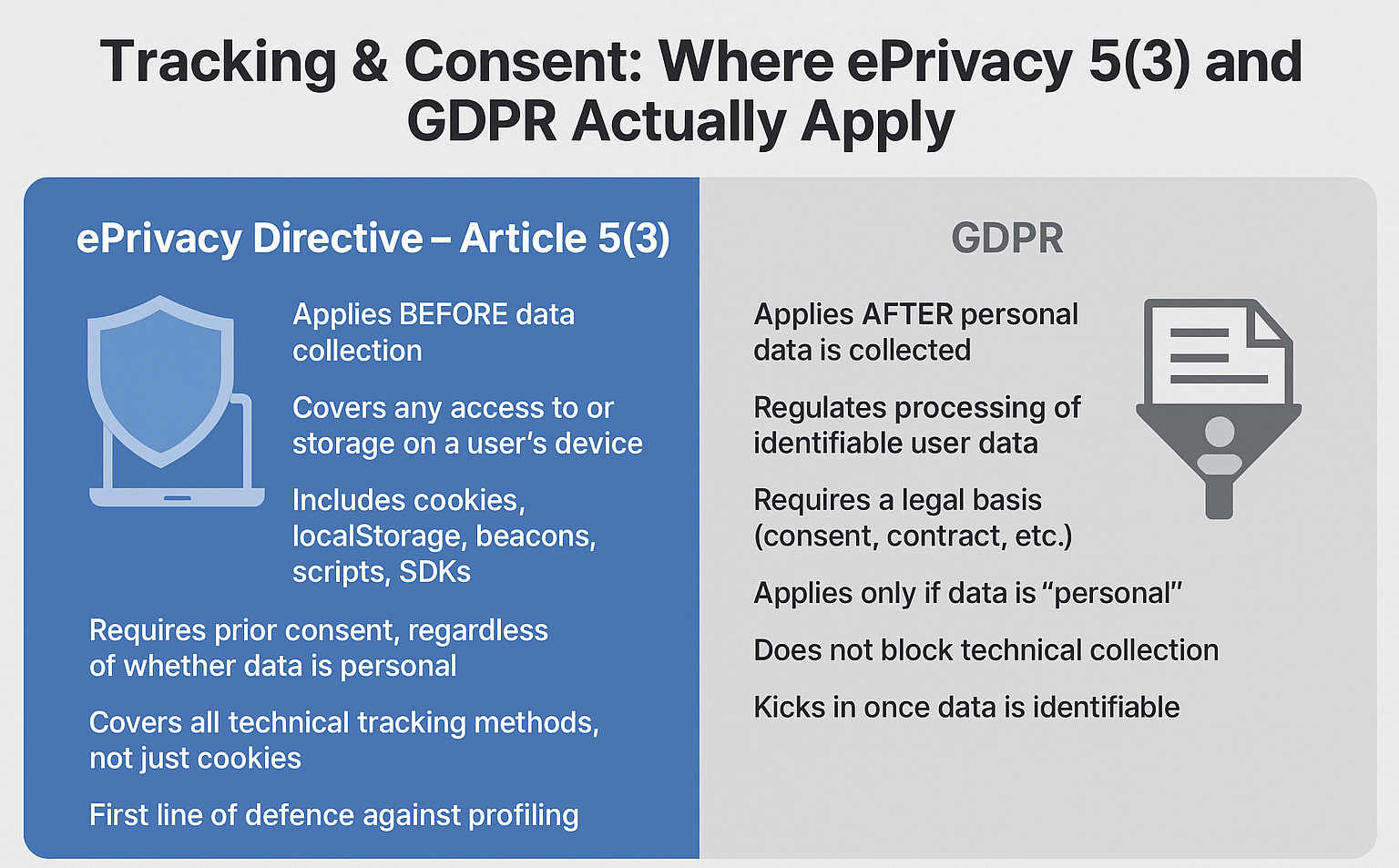 Tracking & Consent: Where ePrivacy 5(3) and GDPR Actually Apply

ePrivacy Directive – Article 5(3)

Applies BEFORE data collection

Covers any access to or storage on a user's device

Includes cookies, localStorage, beacons, scripts, SDKs

Requires prior consent, regardless of whether data is personal

Covers all technical tracking methods, not just cookies

First line of defence against profiling

GDPR

Applies AFTER personal data is collected

Regulates processing of identifiable user data

Requires a legal basis (consent, contract, etc.)

Applies only if data is "personal"

Does not block technical collection

Kicks in once data is identifiable